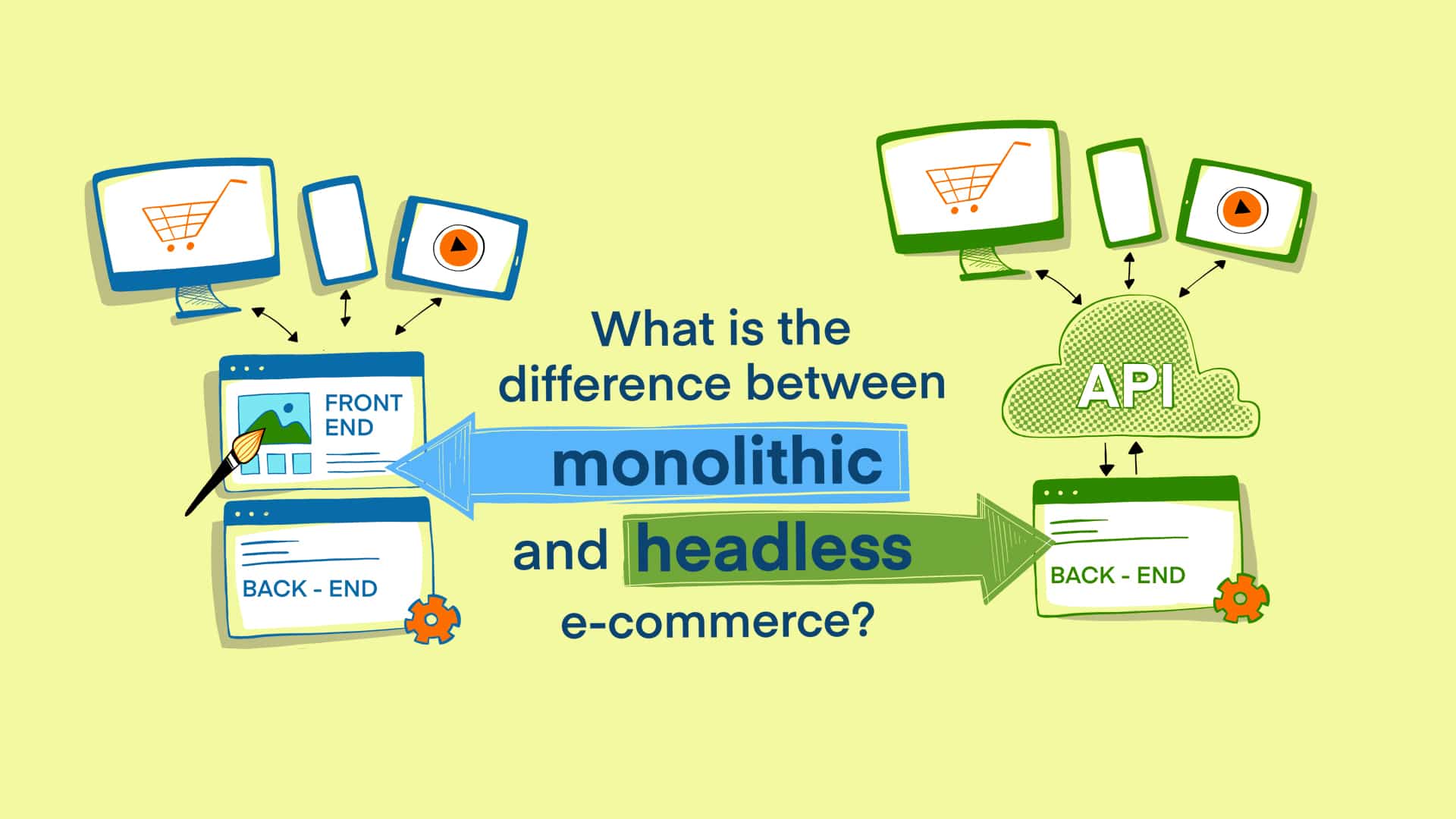 FRONT END

BACK - END

What is the difference between monolithic and headless e-commerce?

API

BACK - END